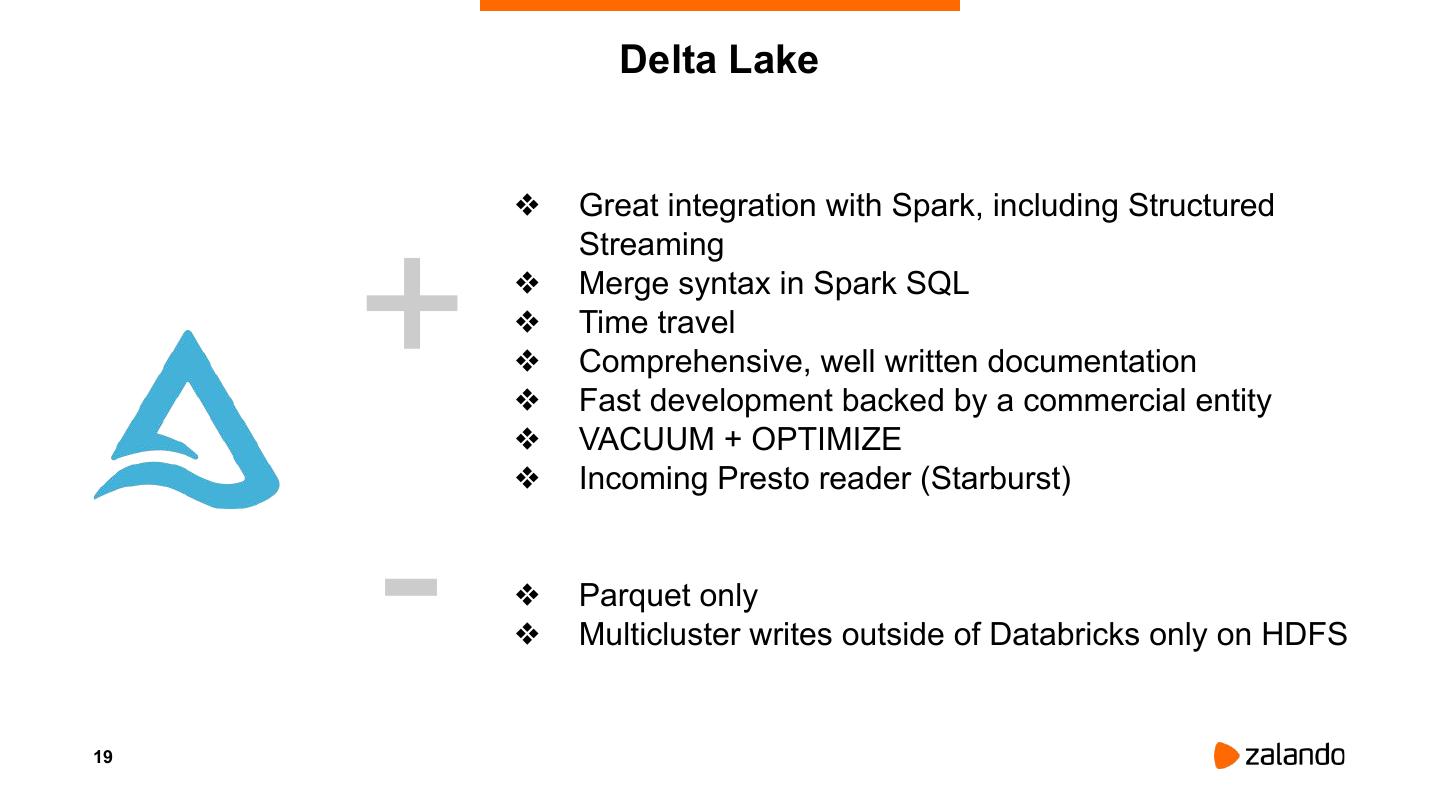 Delta Lake

+

❖ Great integration with Spark, including Structured Streaming
❖ Merge syntax in Spark SQL
❖ Time travel
❖ Comprehensive, well written documentation
❖ Fast development backed by a commercial entity
❖ VACUUM + OPTIMIZE
❖ Incoming Presto reader (Starburst)

-

❖ Parquet only
❖ Multicluster writes outside of Databricks only on HDFS

19

zalando